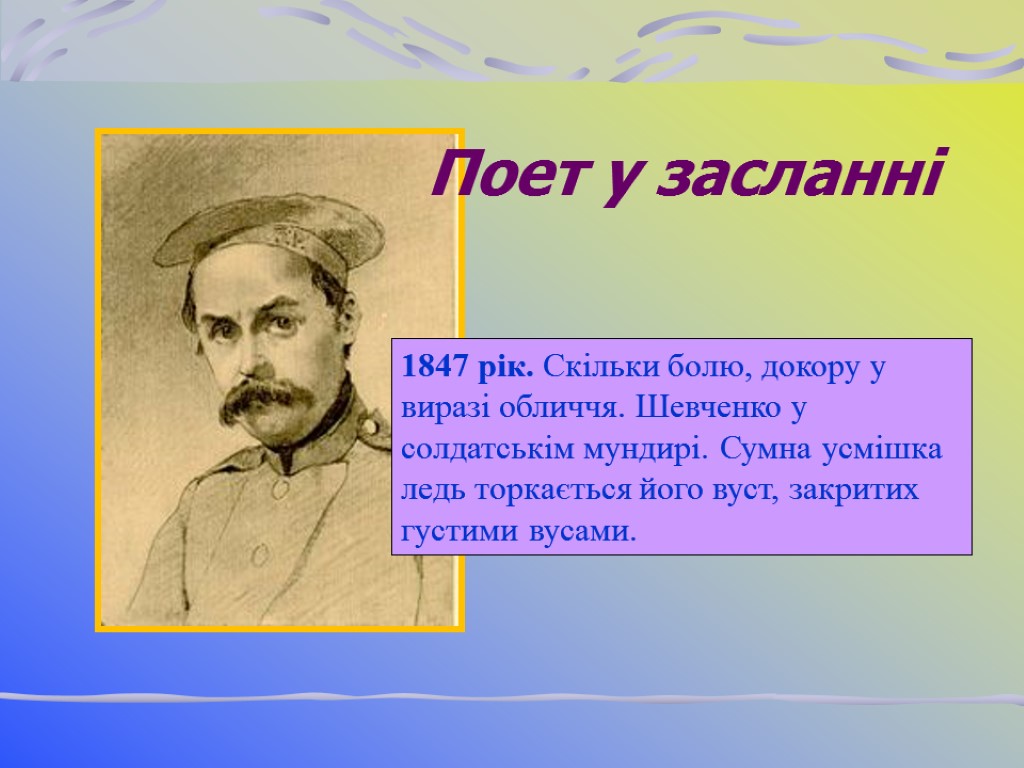 Поет у засланні

1847 рік. Скільки болю, докору у виразі обличчя. Шевченко у солдатськім мундирі. Сумна усмішка ледь торкається його вуст, закритих густими вусами.